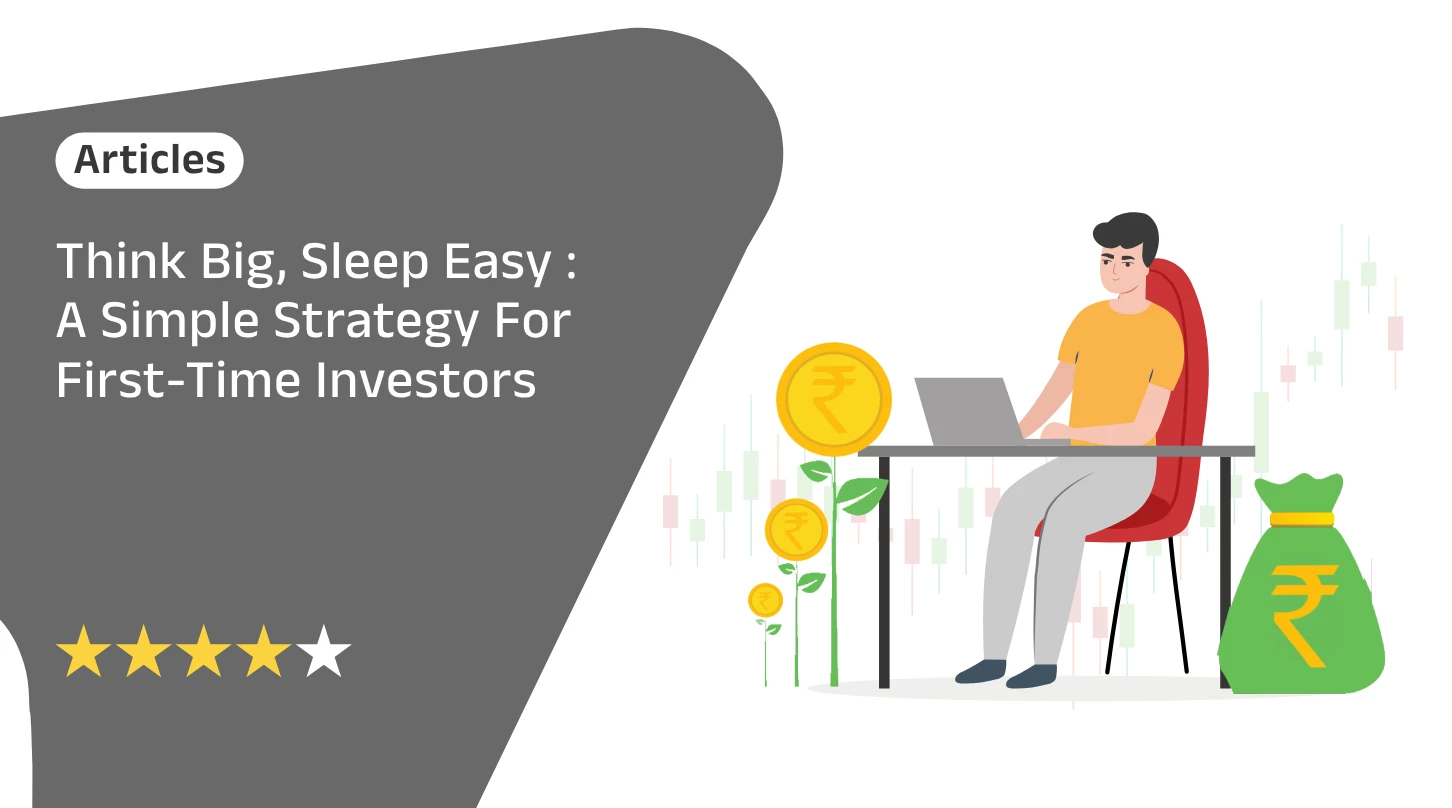 Articles

Think Big, Sleep Easy : A Simple Strategy For First-Time Investors

₹

₹

₹

₹